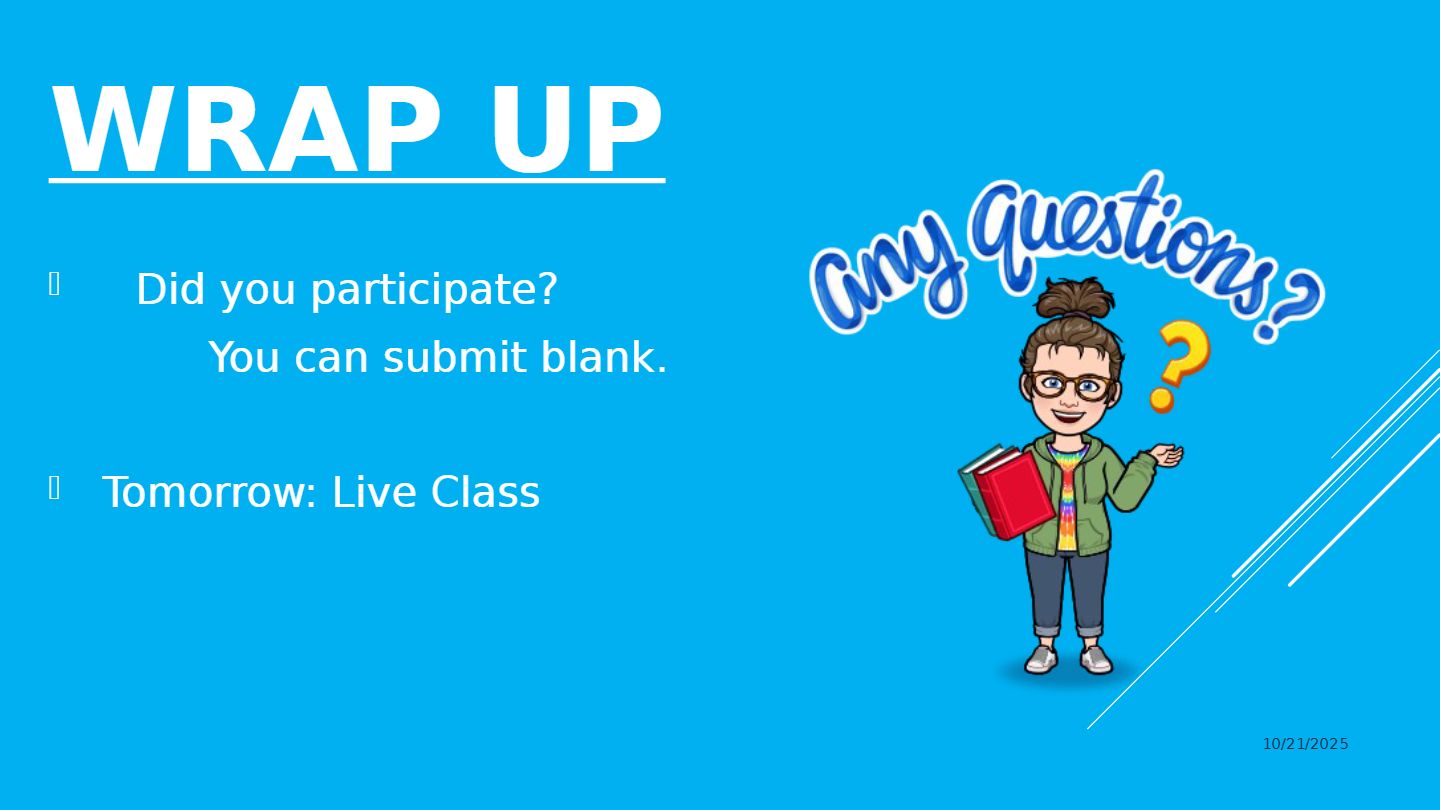 WRAP UP

Did you participate?
You can submit blank.

Tomorrow: Live Class

Any Questions?

10/21/2025